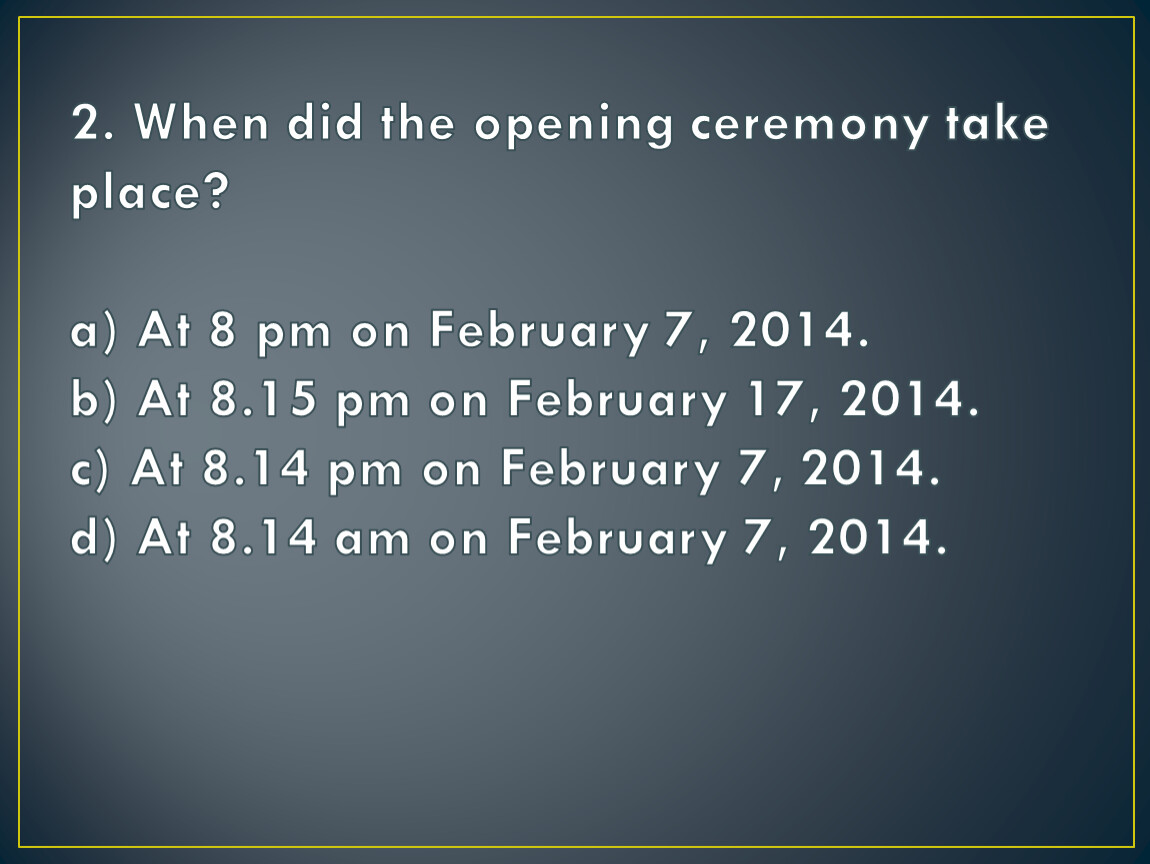 2. When did the opening ceremony take place?

a) At 8 pm on February 7, 2014.
b) At 8.15 pm on February 17, 2014.
c) At 8.14 pm on February 7, 2014.
d) At 8.14 am on February 7, 2014.